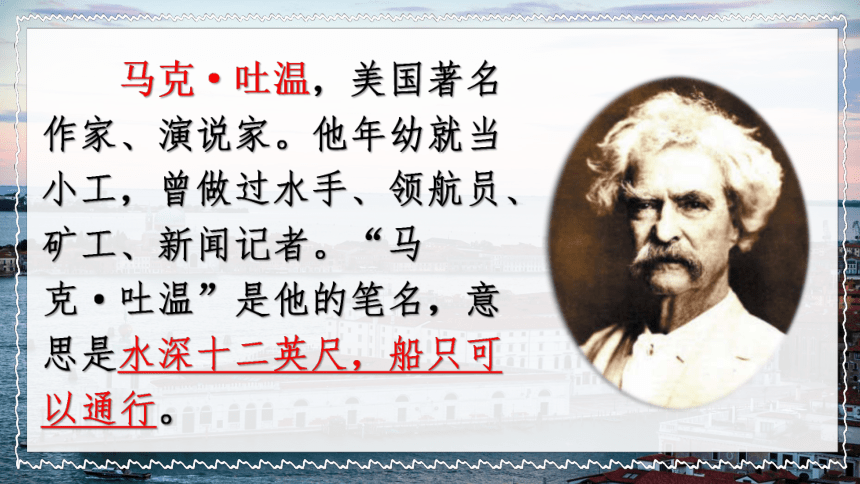 马克·吐温，美国著名作家、演说家。他年幼就当小工，曾做过水手、领航员、矿工、新闻记者。“马克·吐温”是他的笔名，意思是水深十二英尺，船只可以通行。